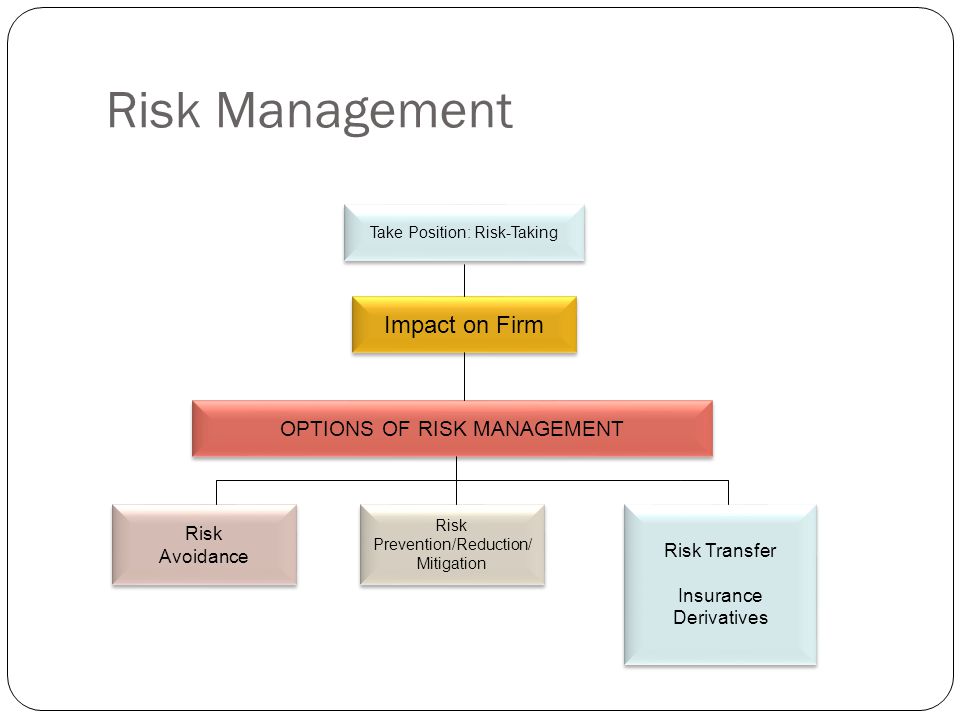 Risk Management

Take Position: Risk-Taking

Impact on Firm

OPTIONS OF RISK MANAGEMENT

Risk Avoidance

Risk Prevention/Reduction/ Mitigation

Risk Transfer

Insurance
Derivatives